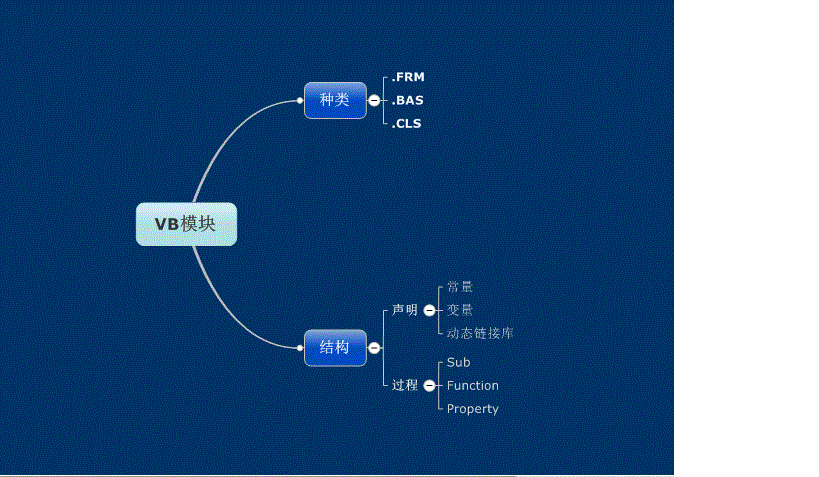 VB模块

种类
.FRM
.BAS
.CLS

结构
声明
常量
变量
动态链接库
过程
Sub
Function
Property